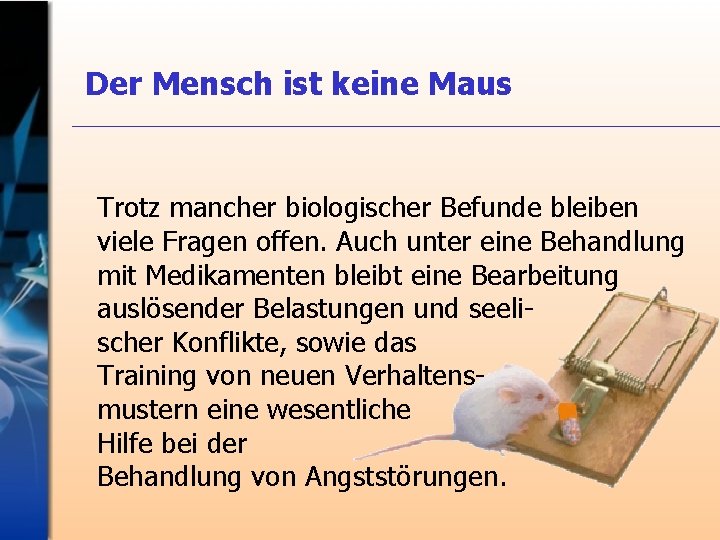 Der Mensch ist keine Maus

Trotz mancher biologischer Befunde bleiben viele Fragen offen. Auch unter eine Behandlung mit Medikamenten bleibt eine Bearbeitung auslösender Belastungen und seelischer Konflikte, sowie das Training von neuen Verhaltensmustern eine wesentliche Hilfe bei der Behandlung von Angststörungen.